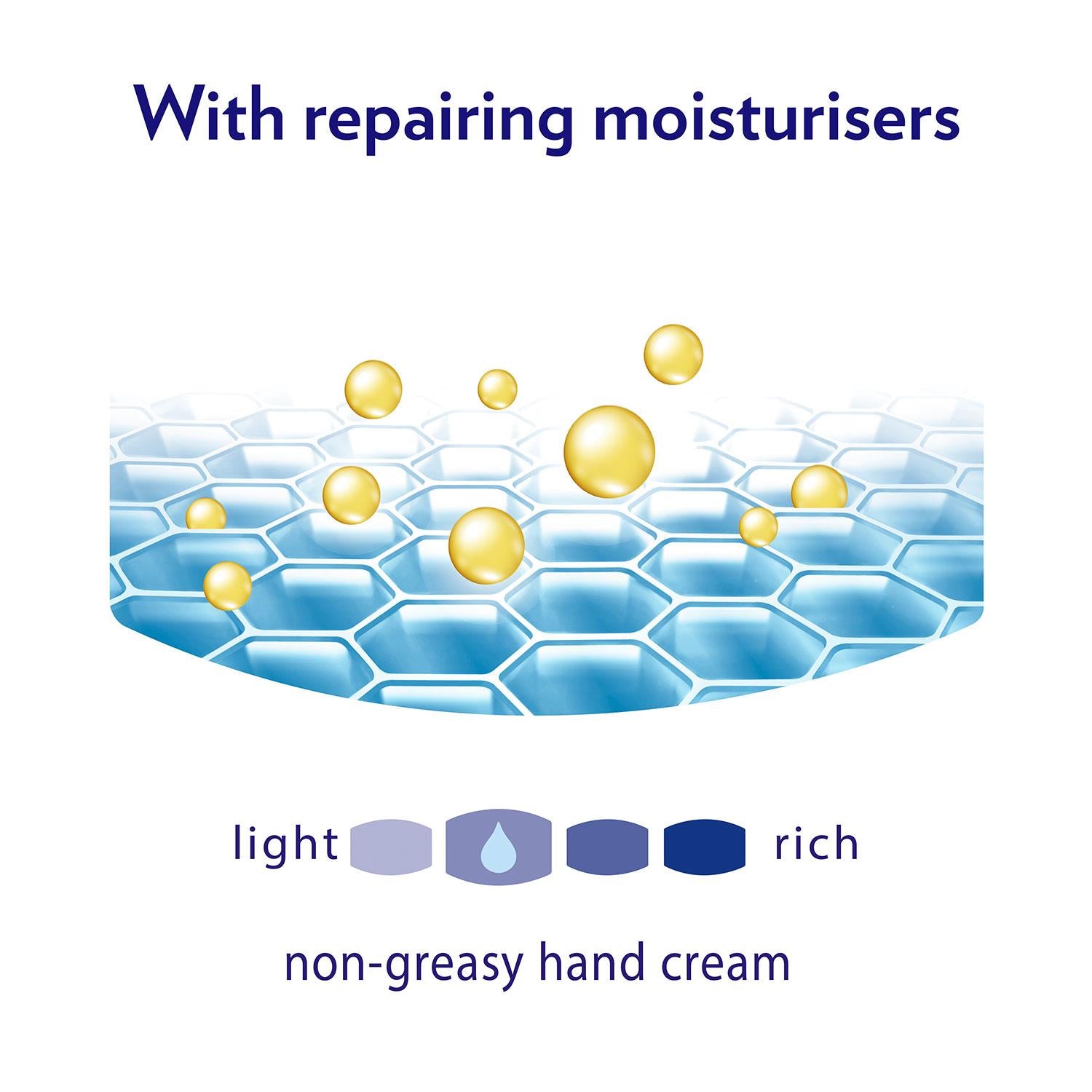 With repairing moisturisers

light rich

non-greasy hand cream